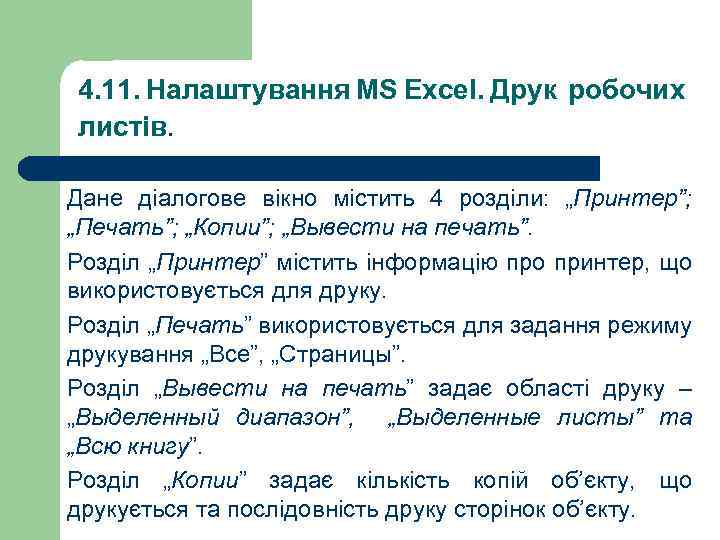 4.11. Налаштування MS Excel. Друк робочих листів.

Дане діалогове вікно містить 4 розділи: „Принтер”; „Печать”; „Копии”; „Вывести на печать”.

Розділ „Принтер” містить інформацію про принтер, що використовується для друку.

Розділ „Печать” використовується для задання режиму друкування „Все”, „Страницы”.

Розділ „Вывести на печать” задає області друку – „Выделенный диапазон”, „Выделенные листы” та „Всю книгу”.

Розділ „Копии” задає кількість копій об’єкту, що друкується та послідовність друку сторінок об’єкту.